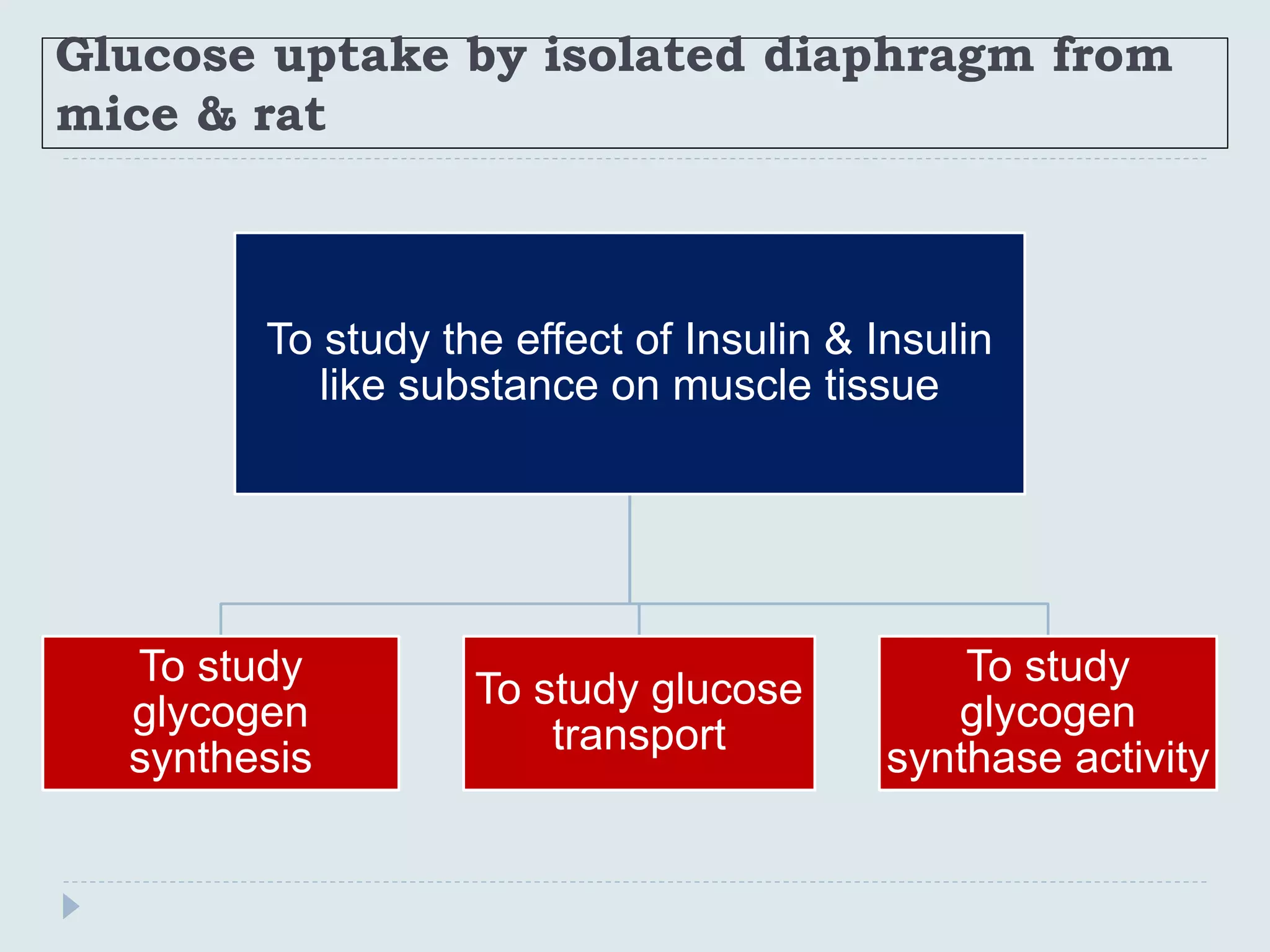 Glucose uptake by isolated diaphragm from mice & rat

To study the effect of Insulin & Insulin like substance on muscle tissue

To study glycogen synthesis

To study glucose transport

To study glycogen synthase activity